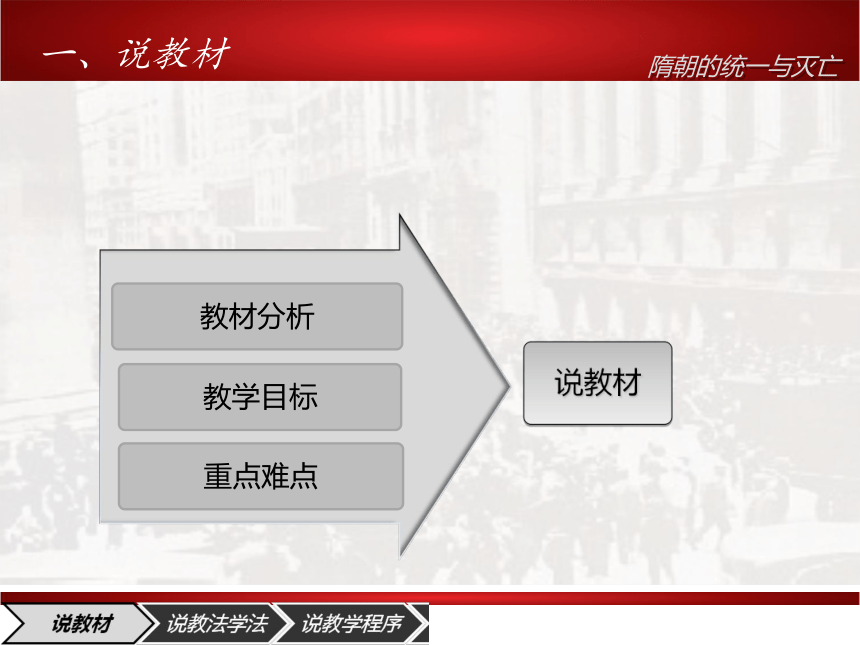 一、说教材

隋朝的统一与灭亡

教材分析

教学目标

重点难点

说教材

说教材 说教法学法 说教学程序